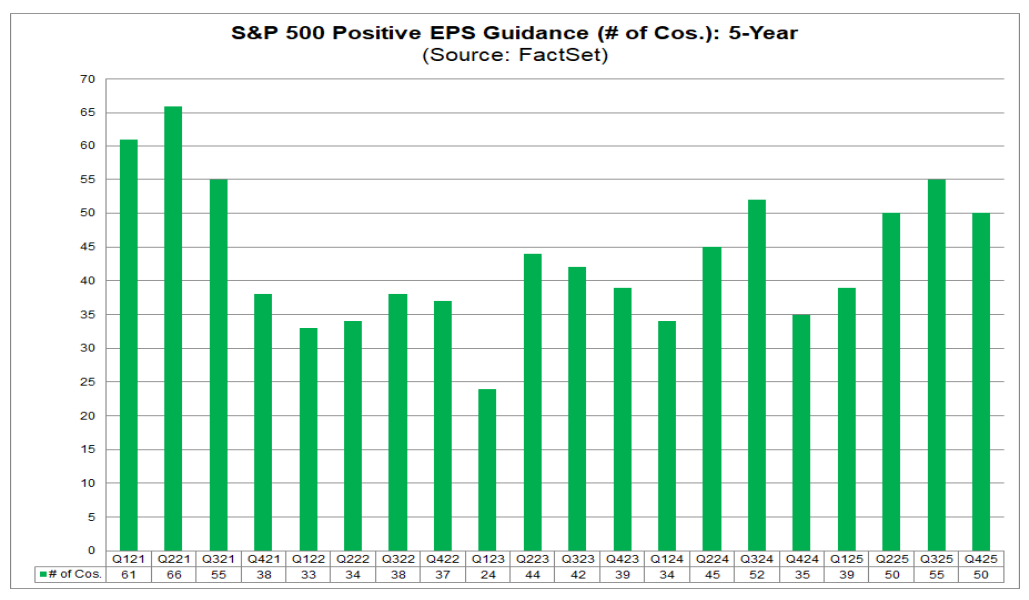 S&P 500 Positive EPS Guidance (# of Cos.): 5-Year
(Source: FactSet)

70
65
60
55
50
45
40
35
30
25
20
15
10
5
0

| | Q121 | Q221 | Q321 | Q421 | Q122 | Q222 | Q322 | Q422 | Q123 | Q223 | Q323 | Q423 | Q124 | Q224 | Q324 | Q424 | Q125 | Q225 | Q325 | Q425 |
|---|---|---|---|---|---|---|---|---|---|---|---|---|---|---|---|---|---|---|---|---|
| # of Cos. | 61 | 66 | 55 | 38 | 33 | 34 | 38 | 37 | 24 | 44 | 42 | 39 | 34 | 45 | 52 | 35 | 39 | 50 | 55 | 50 |